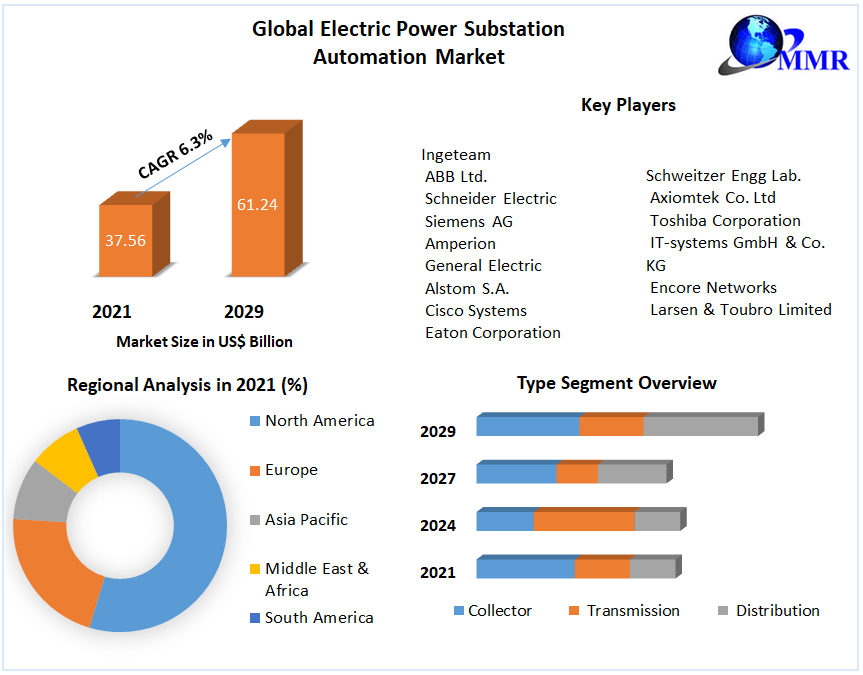 Global Electric Power Substation Automation Market

MMR

CAGR 6.3%

37.56

61.24

2021

2029

Market Size in US$ Billion

Key Players

Ingeteam
ABB Ltd.
Schneider Electric
Siemens AG
Amperion
General Electric
Alstom S.A.
Cisco Systems
Eaton Corporation

Schweitzer Engg Lab.
Axiomtek Co. Ltd
Toshiba Corporation
IT-systems GmbH & Co. KG
Encore Networks
Larsen & Toubro Limited

Regional Analysis in 2021 (%)

North America
Europe
Asia Pacific
Middle East & Africa
South America

Type Segment Overview

2029
2027
2024
2021

Collector
Transmission
Distribution